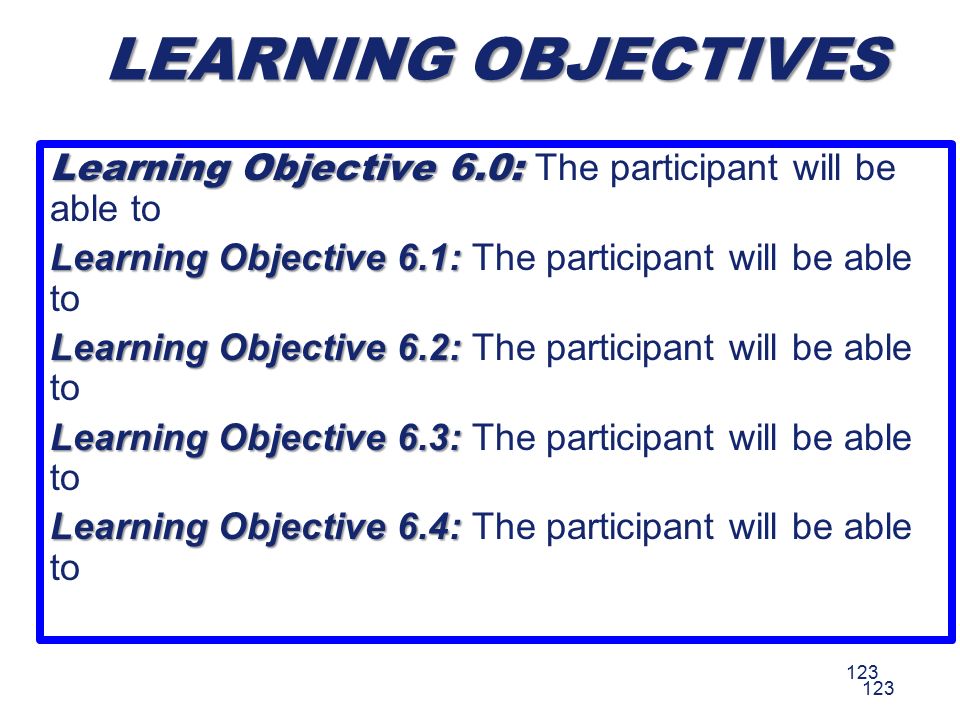 LEARNING OBJECTIVES

Learning Objective 6.0: The participant will be able to

Learning Objective 6.1: The participant will be able to

Learning Objective 6.2: The participant will be able to

Learning Objective 6.3: The participant will be able to

Learning Objective 6.4: The participant will be able to

123
123